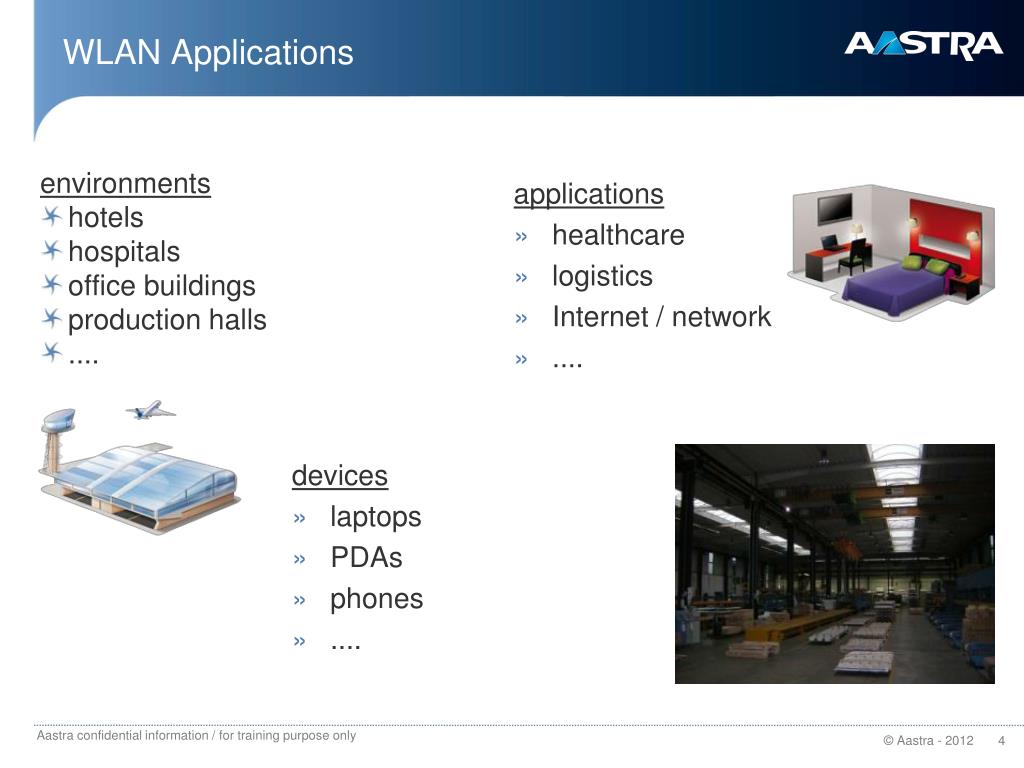 WLAN Applications

AASTRA

environments
hotels
hospitals
office buildings
production halls
....

applications
» healthcare
» logistics
» Internet / network
» ....

devices
» laptops
» PDAs
» phones
» ....

Aastra confidential information / for training purpose only

© Aastra - 2012 4